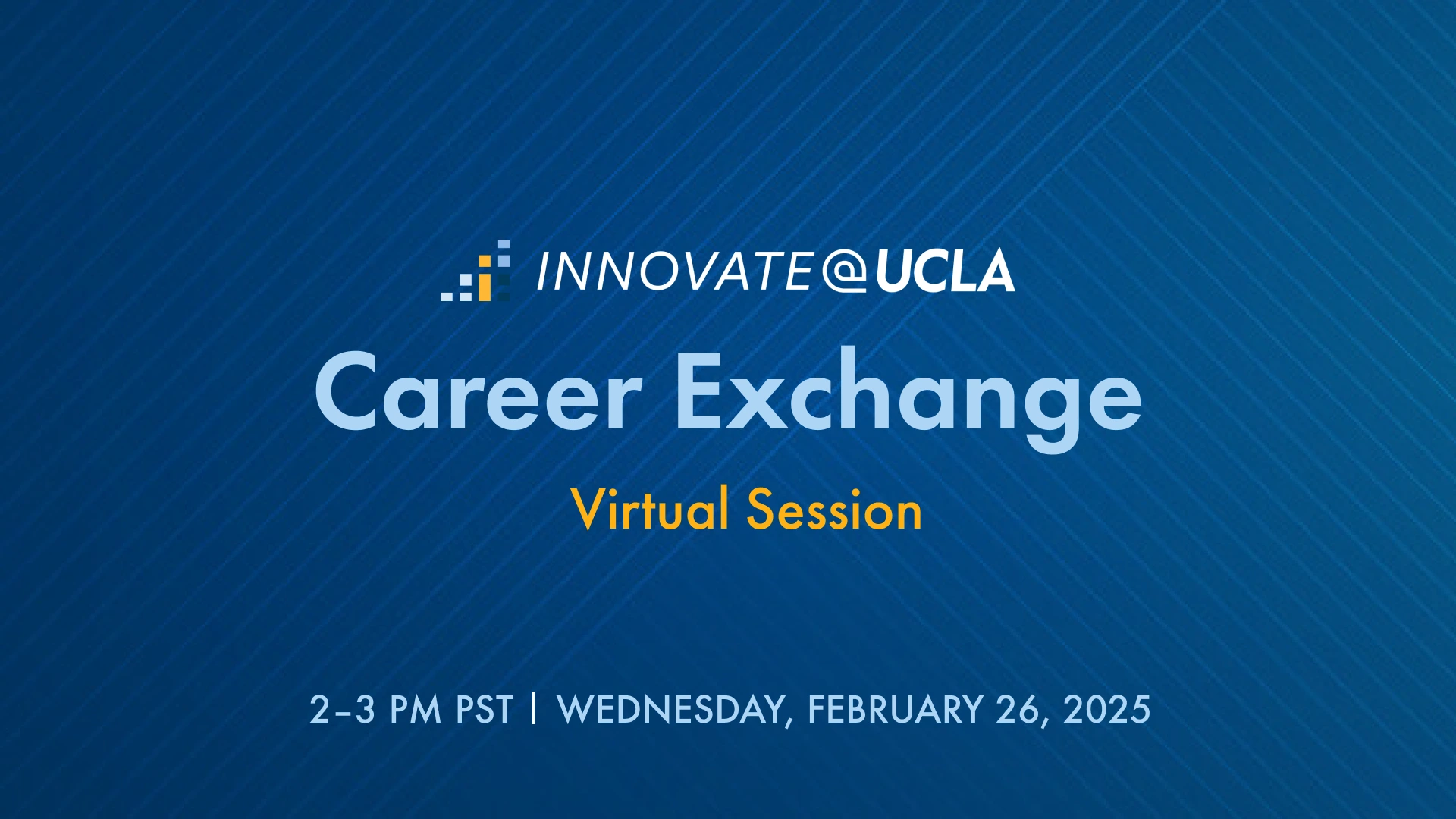 INNOVATE@UCLA

Career Exchange

Virtual Session

2–3 PM PST | WEDNESDAY, FEBRUARY 26, 2025